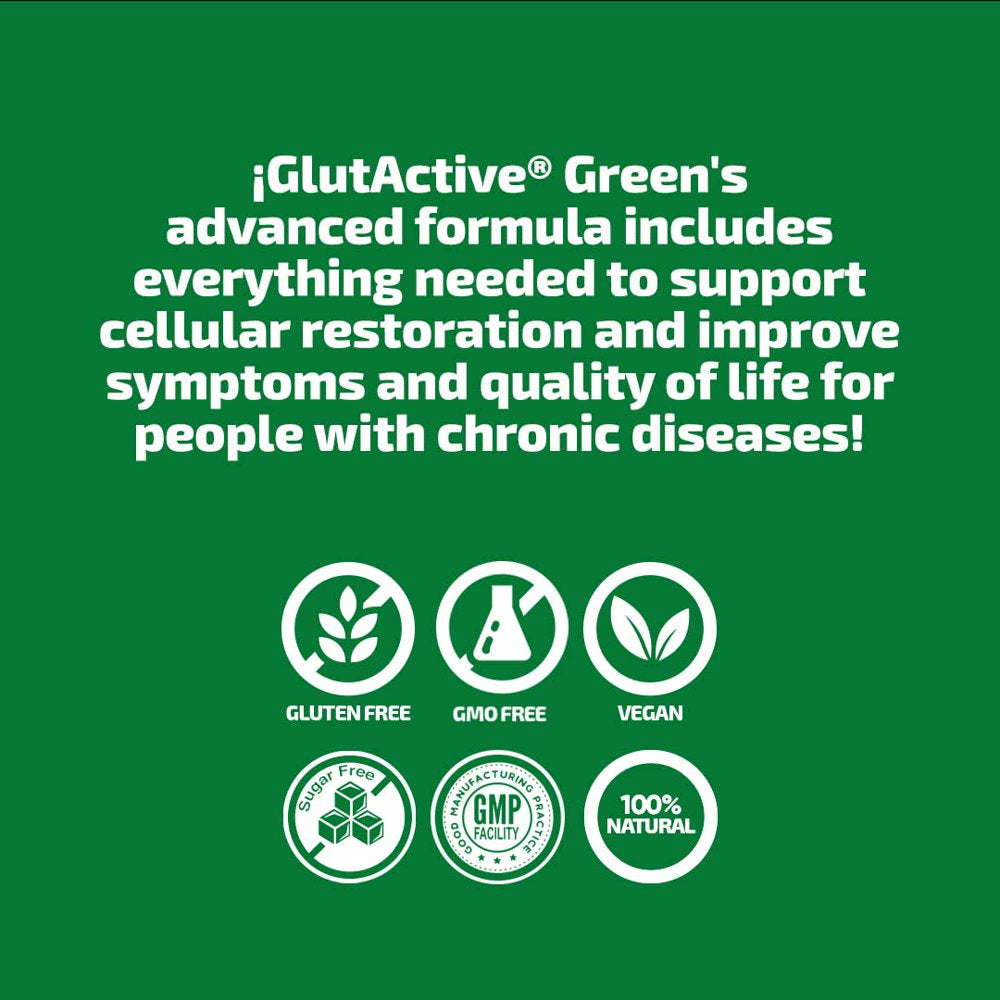 ¡GlutActive® Green's advanced formula includes everything needed to support cellular restoration and improve symptoms and quality of life for people with chronic diseases!

GLUTEN FREE

GMO FREE

VEGAN

Sugar Free

GOOD MANUFACTURING PRACTICE
GMP
FACILITY

100%
NATURAL